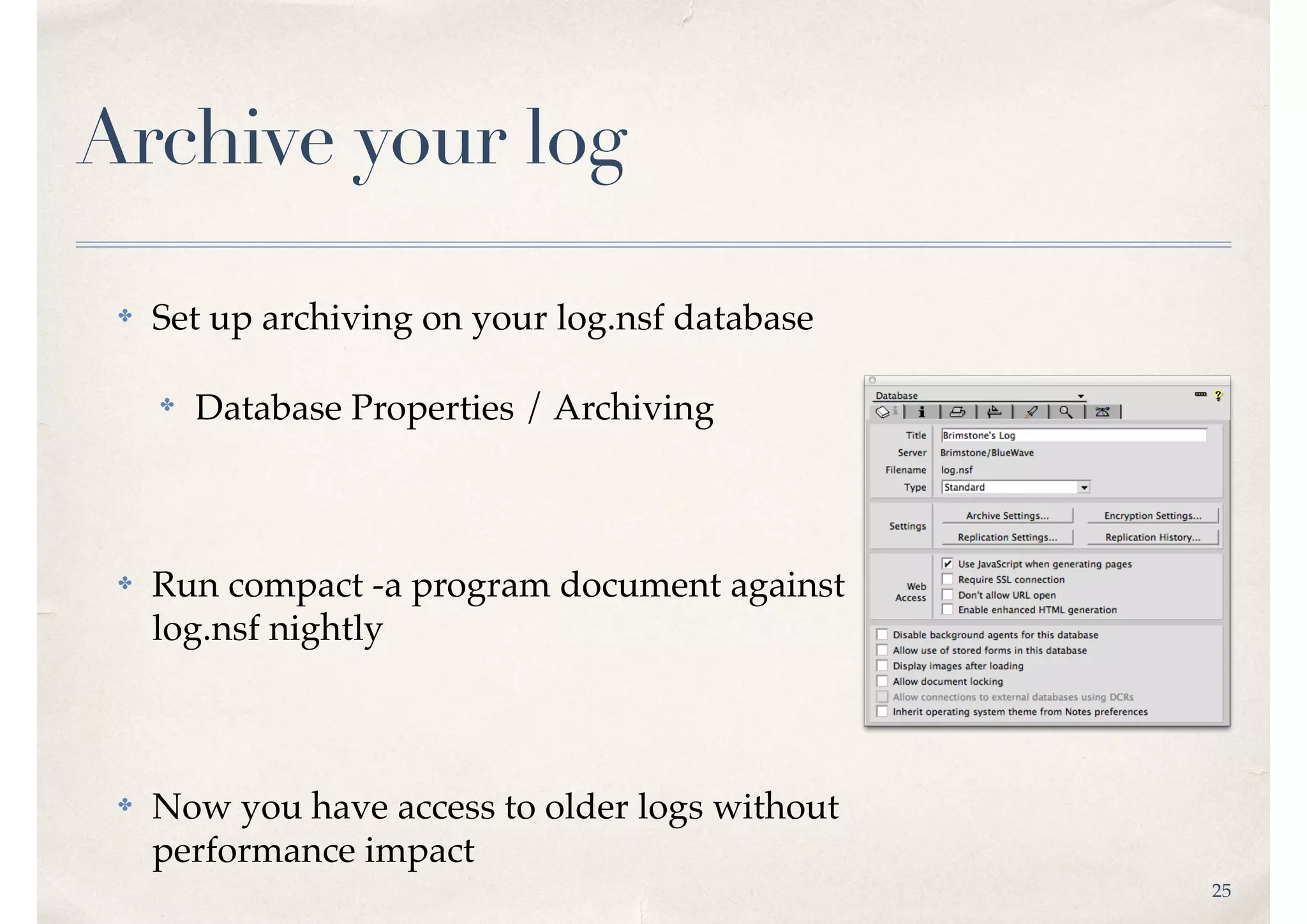 Archive your log

Set up archiving on your log.nsf database

Database Properties / Archiving

Run compact -a program document against log.nsf nightly

Now you have access to older logs without performance impact

Database

Title Brimstone's Log
Server Brimstone/BlueWave
Filename log.nsf
Type Standard

Settings
Archive Settings...
Encryption Settings...
Replication Settings...
Replication History...

Web Access
Use JavaScript when generating pages
Require SSL connection
Don't allow URL open
Enable enhanced HTML generation

Disable background agents for this database
Allow use of stored forms in this database
Display images after loading
Allow document locking
Allow connections to external databases using DCRs
Inherit operating system theme from Notes preferences

25